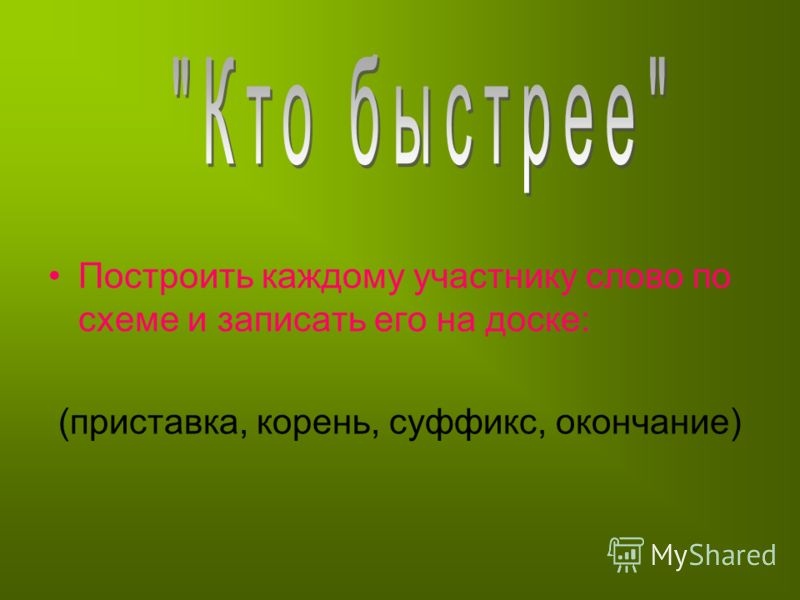 "Кто быстрее"

• Построить каждому участнику слово по схеме и записать его на доске:

(приставка, корень, суффикс, окончание)

MyShared